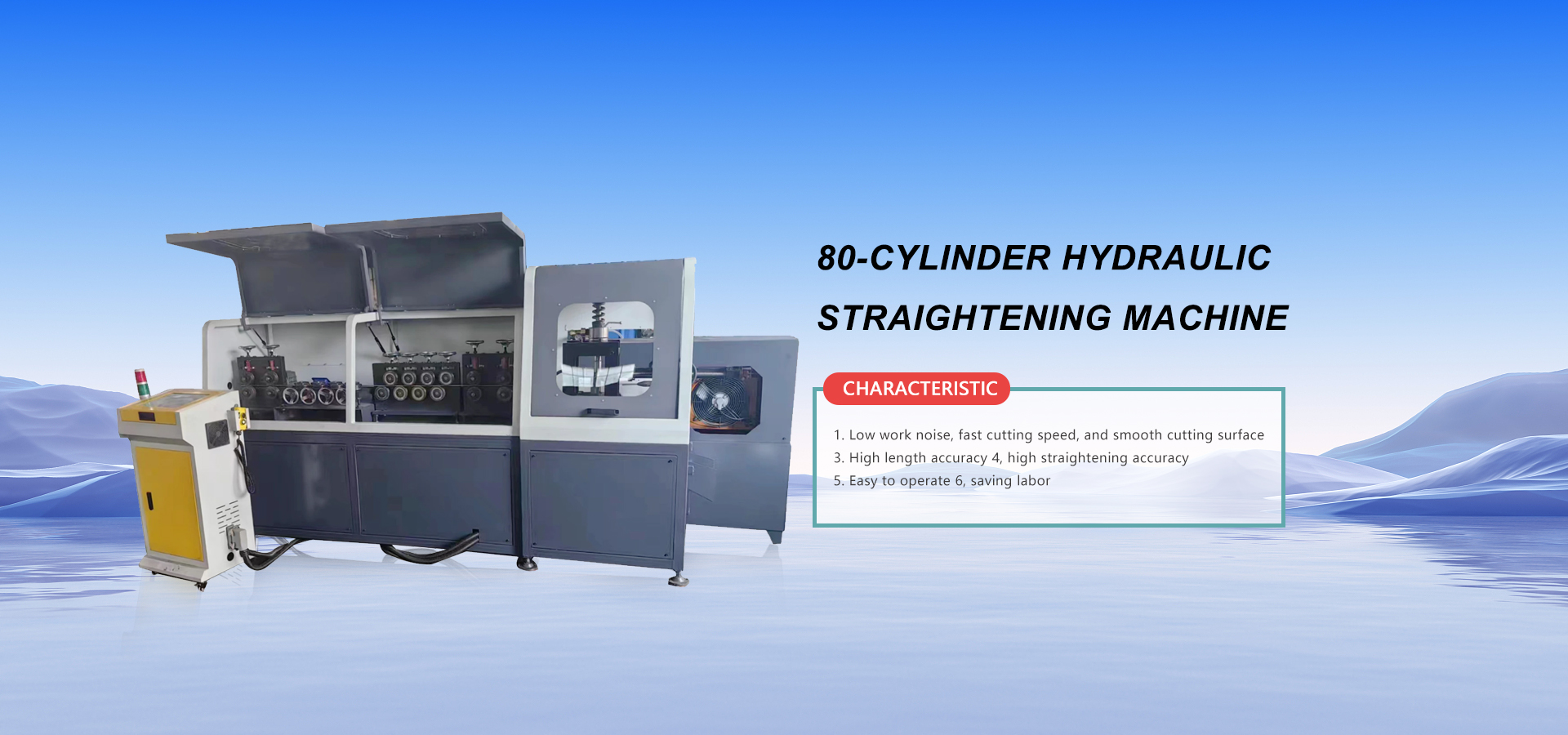 80-CYLINDER HYDRAULIC STRAIGHTENING MACHINE

CHARACTERISTIC

1. Low work noise, fast cutting speed, and smooth cutting surface
3. High length accuracy 4, high straightening accuracy
5. Easy to operate 6, saving labor